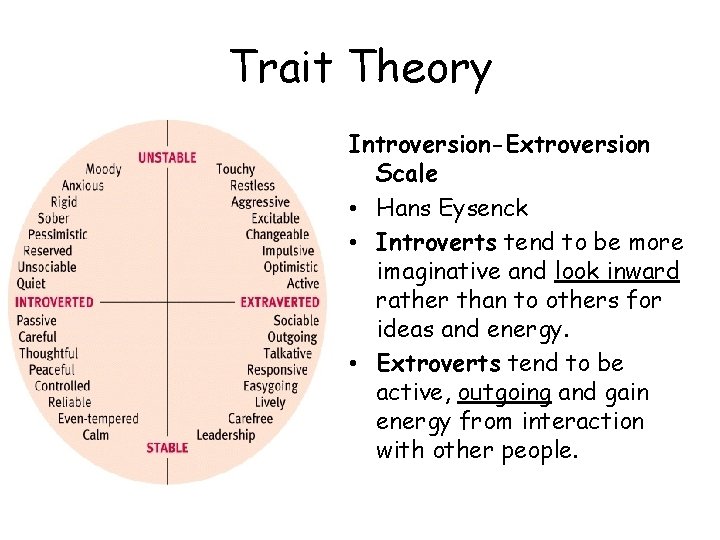 Trait Theory

UNSTABLE

Moody
Anxious
Rigid
Sober
Pessimistic
Reserved
Unsociable
Quiet

Touchy
Restless
Aggressive
Excitable
Changeable
Impulsive
Optimistic
Active

INTROVERTED

EXTRAVERTED

Passive
Careful
Thoughtful
Peaceful
Controlled
Reliable
Even-tempered
Calm

Sociable
Outgoing
Talkative
Responsive
Easygoing
Lively
Carefree
Leadership

STABLE

Introversion-Extroversion Scale

• Hans Eysenck
• Introverts tend to be more imaginative and look inward rather than to others for ideas and energy.
• Extroverts tend to be active, outgoing and gain energy from interaction with other people.